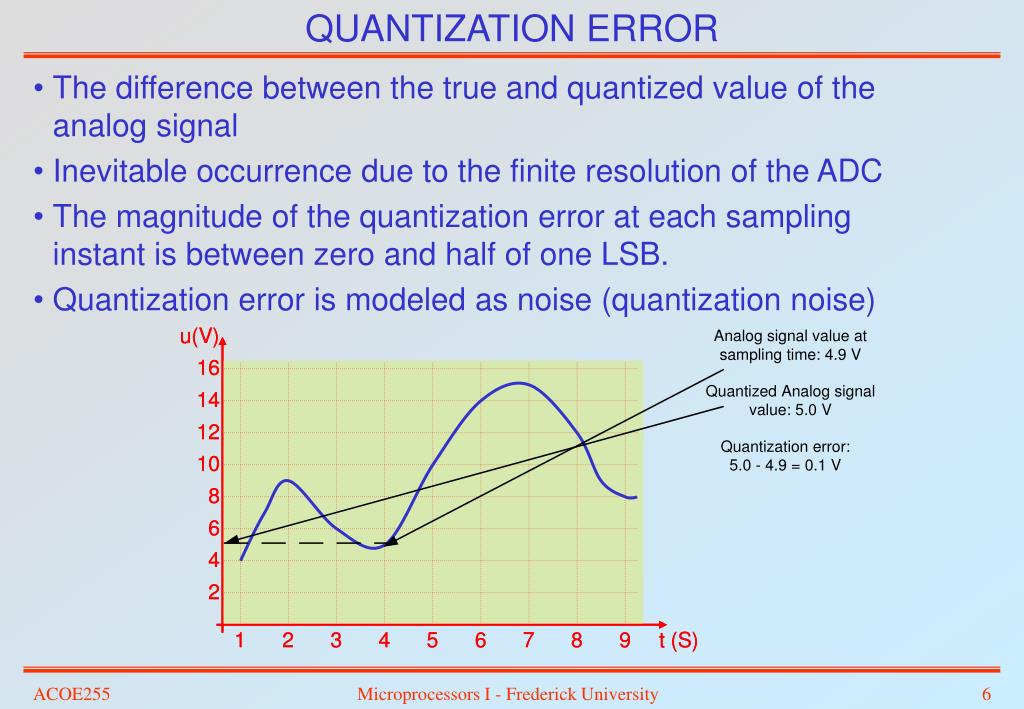 QUANTIZATION ERROR

• The difference between the true and quantized value of the analog signal

• Inevitable occurrence due to the finite resolution of the ADC

• The magnitude of the quantization error at each sampling instant is between zero and half of one LSB.

• Quantization error is modeled as noise (quantization noise)

u(V)
16
14
12
10
8
6
4
2
1 2 3 4 5 6 7 8 9 t (S)

Analog signal value at sampling time: 4.9 V

Quantized Analog signal value: 5.0 V

Quantization error: 5.0 - 4.9 = 0.1 V

ACOE255 Microprocessors I - Frederick University 6